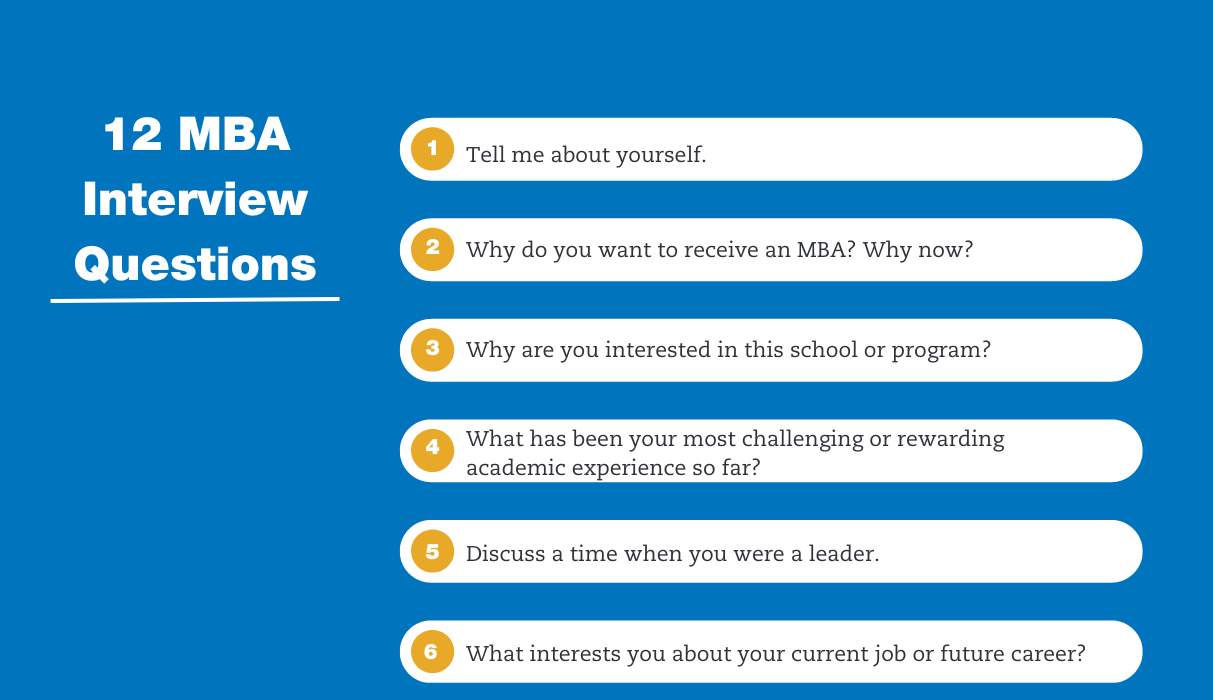 12 MBA Interview Questions

1 Tell me about yourself.

2 Why do you want to receive an MBA? Why now?

3 Why are you interested in this school or program?

4 What has been your most challenging or rewarding academic experience so far?

5 Discuss a time when you were a leader.

6 What interests you about your current job or future career?